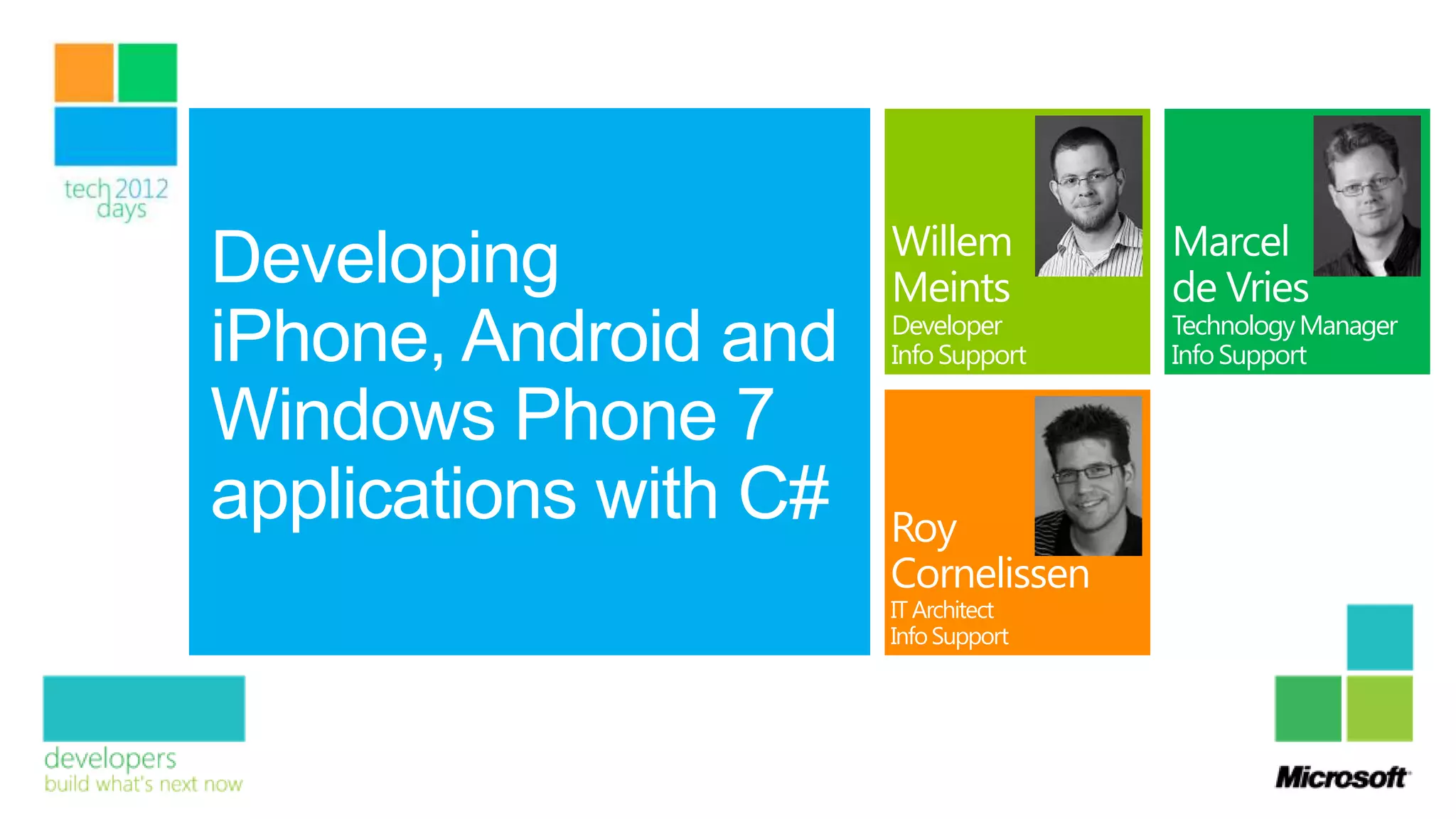 tech 2012 days

Developing iPhone, Android and Windows Phone 7 applications with C#

Willem Meints
Developer
Info Support

Marcel de Vries
Technology Manager
Info Support

Roy Cornelissen
IT Architect
Info Support

developers
build what's next now

Microsoft